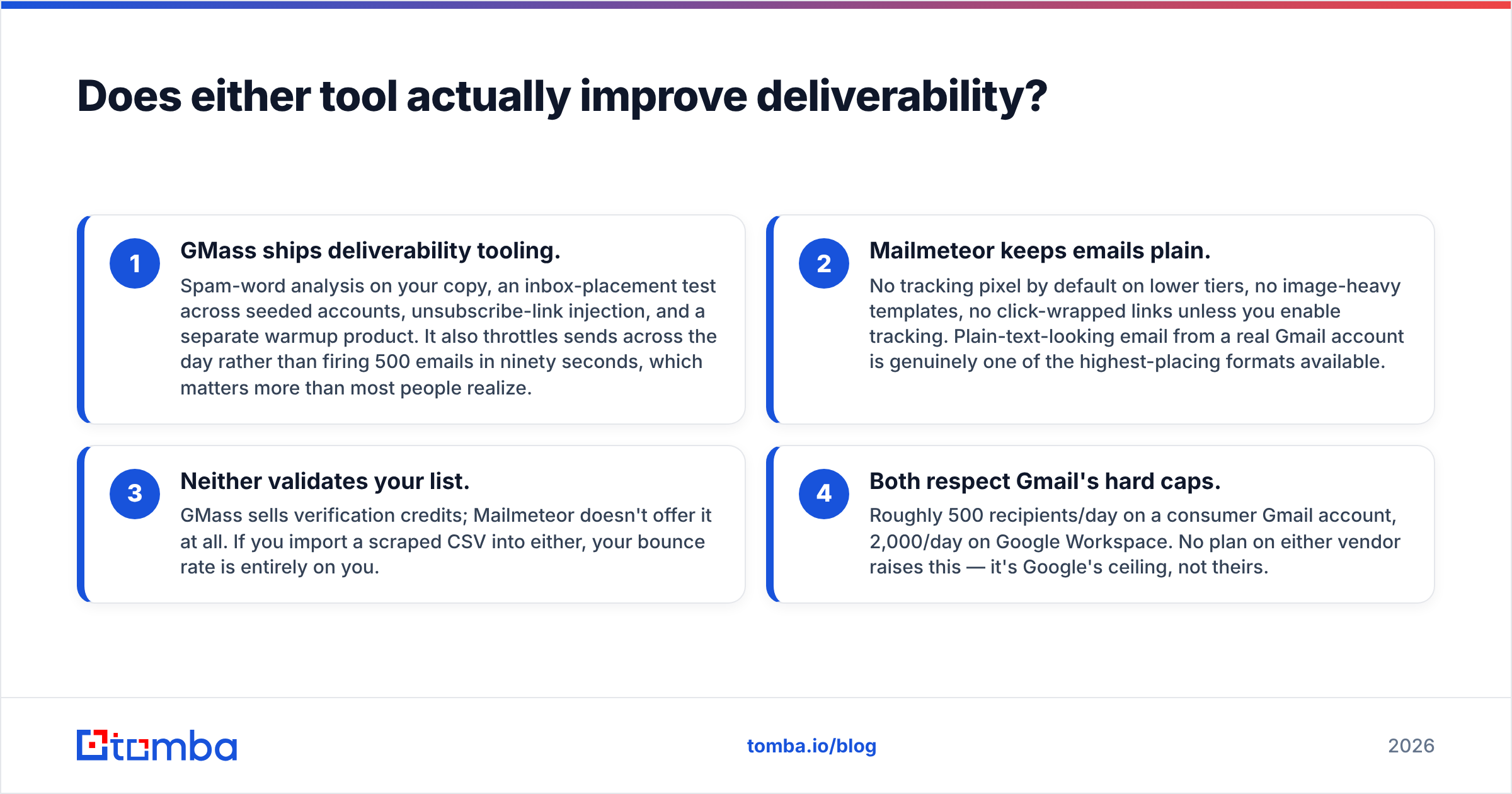 Does either tool actually improve deliverability?

1 GMass ships deliverability tooling.

Spam-word analysis on your copy, an inbox-placement test across seeded accounts, unsubscribe-link injection, and a separate warmup product. It also throttles sends across the day rather than firing 500 emails in ninety seconds, which matters more than most people realize.

2 Mailmeteor keeps emails plain.

No tracking pixel by default on lower tiers, no image-heavy templates, no click-wrapped links unless you enable tracking. Plain-text-looking email from a real Gmail account is genuinely one of the highest-placing formats available.

3 Neither validates your list.

GMass sells verification credits; Mailmeteor doesn't offer it at all. If you import a scraped CSV into either, your bounce rate is entirely on you.

4 Both respect Gmail's hard caps.

Roughly 500 recipients/day on a consumer Gmail account, 2,000/day on Google Workspace. No plan on either vendor raises this — it's Google's ceiling, not theirs.

tomba

tomba.io/blog

2026